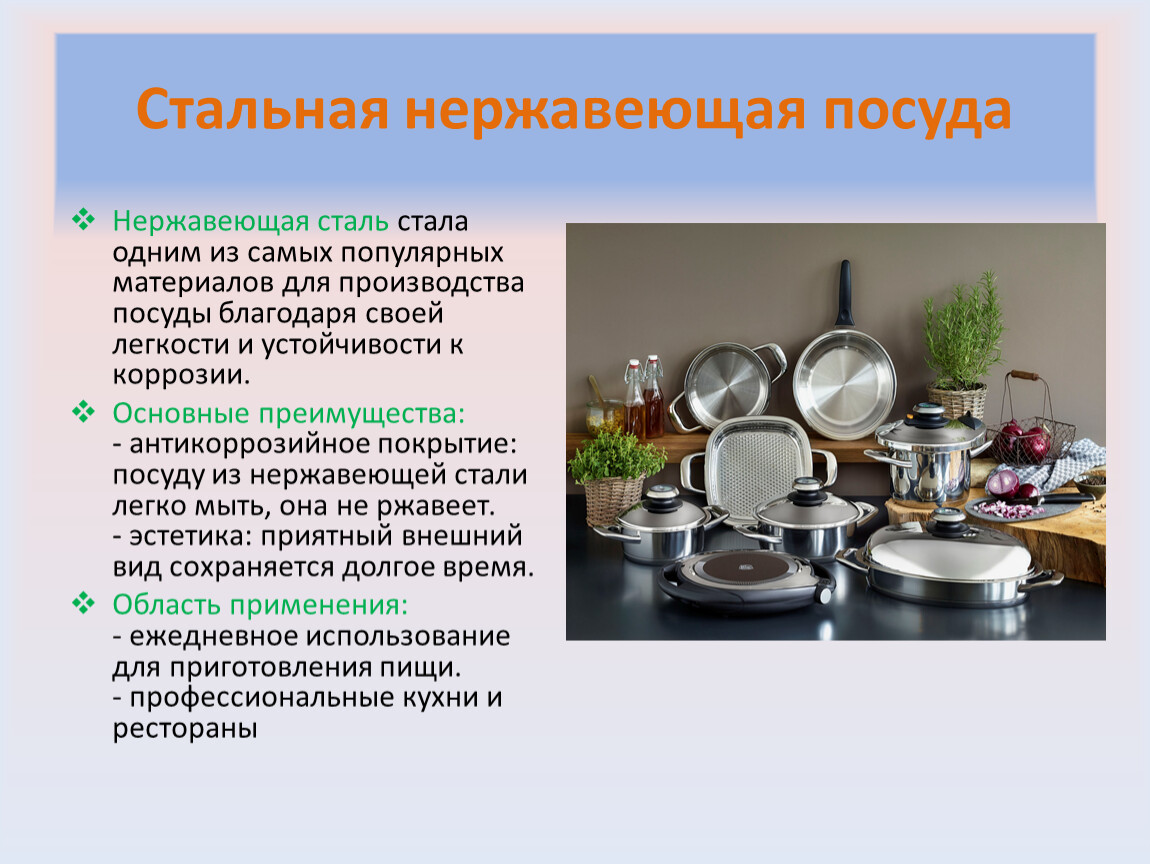 Стальная нержавеющая посуда

❖ Нержавеющая сталь стала одним из самых популярных материалов для производства посуды благодаря своей легкости и устойчивости к коррозии.

❖ Основные преимущества:
- антикоррозийное покрытие: посуду из нержавеющей стали легко мыть, она не ржавеет.
- эстетика: приятный внешний вид сохраняется долгое время.

❖ Область применения:
- ежедневное использование для приготовления пищи.
- профессиональные кухни и рестораны